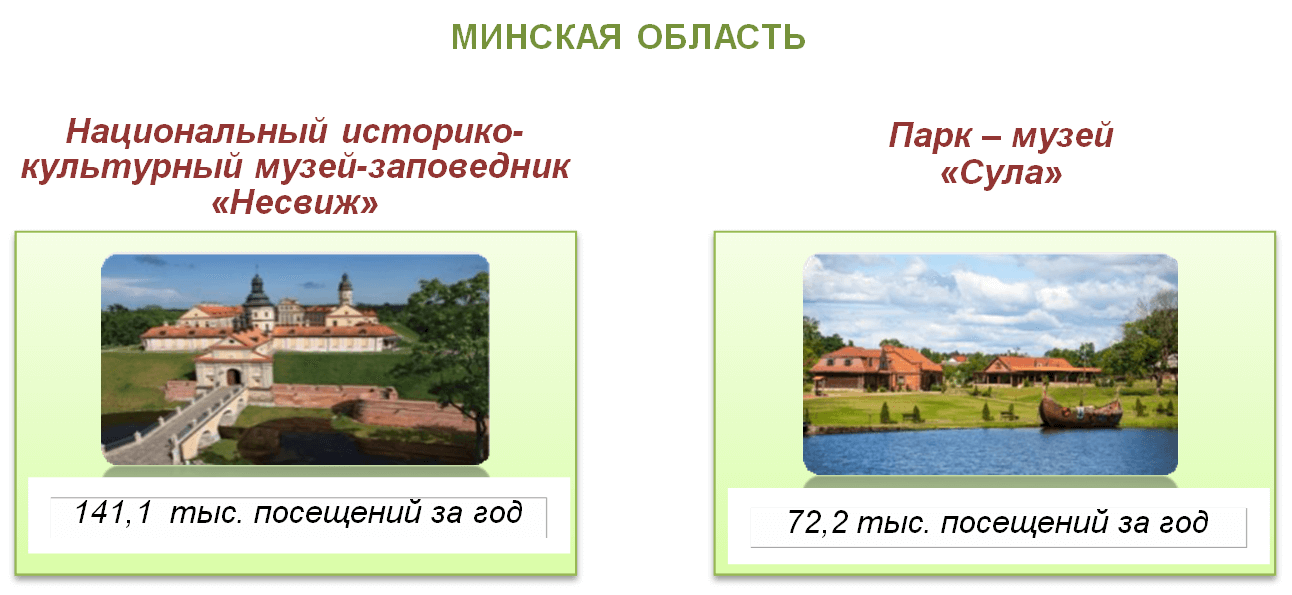 МИНСКАЯ ОБЛАСТЬ

Национальный историко-культурный музей-заповедник «Несвиж»

141,1 тыс. посещений за год

Парк – музей «Сула»

72,2 тыс. посещений за год